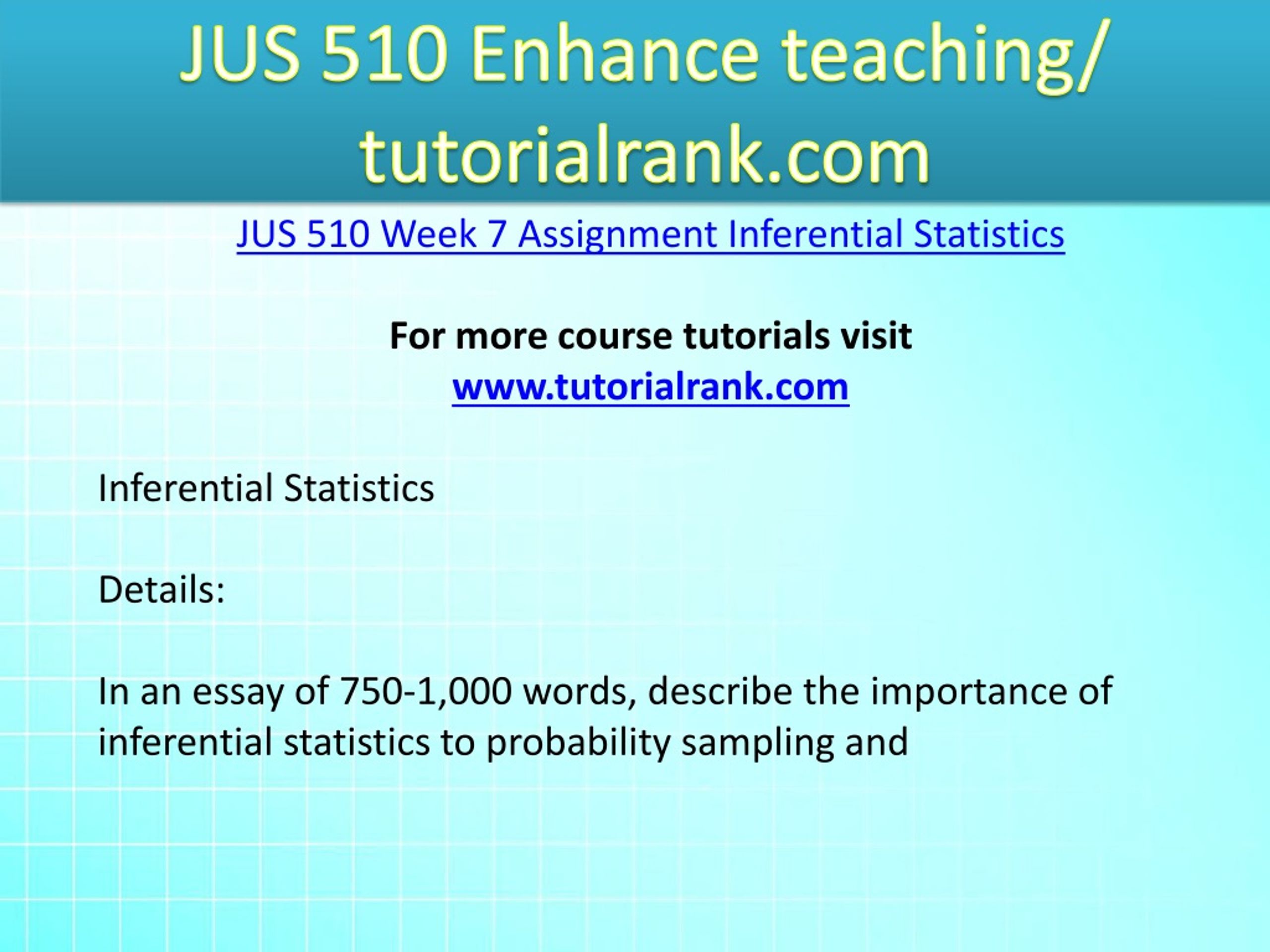 JUS 510 Enhance teaching/ tutorialrank.com

JUS 510 Week 7 Assignment Inferential Statistics

For more course tutorials visit
www.tutorialrank.com

Inferential Statistics

Details:

In an essay of 750-1,000 words, describe the importance of inferential statistics to probability sampling and